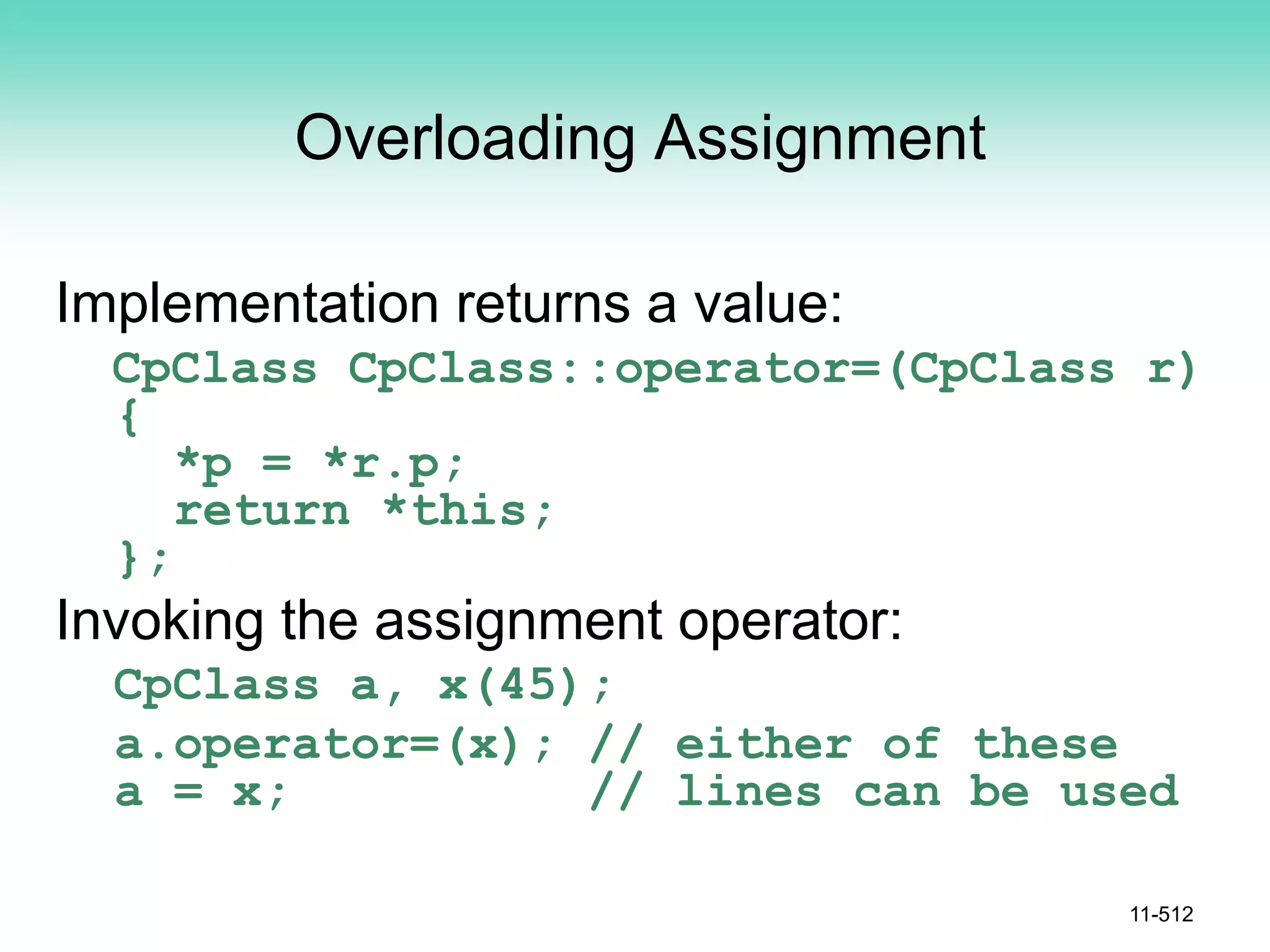 Overloading Assignment

Implementation returns a value:

CpClass CpClass::operator=(CpClass r)
{
  *p = *r.p;
  return *this;
};

Invoking the assignment operator:

CpClass a, x(45);

a.operator=(x); // either of these
a = x;          // lines can be used

11-512